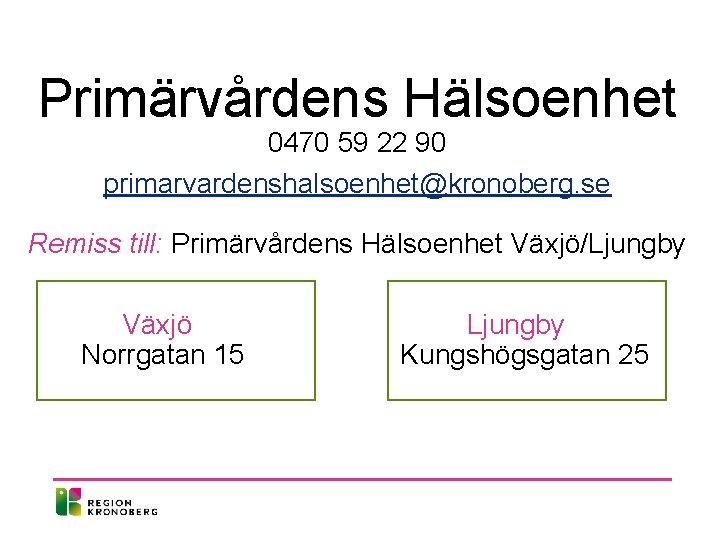 Primärvårdens Hälsoenhet
0470 59 22 90
primarvardenshalsoenhet@kronoberg.se

Remiss till: Primärvårdens Hälsoenhet Växjö/Ljungby

Växjö
Norrgatan 15

Ljungby
Kungshögsgatan 25

REGION
KRONOBERG